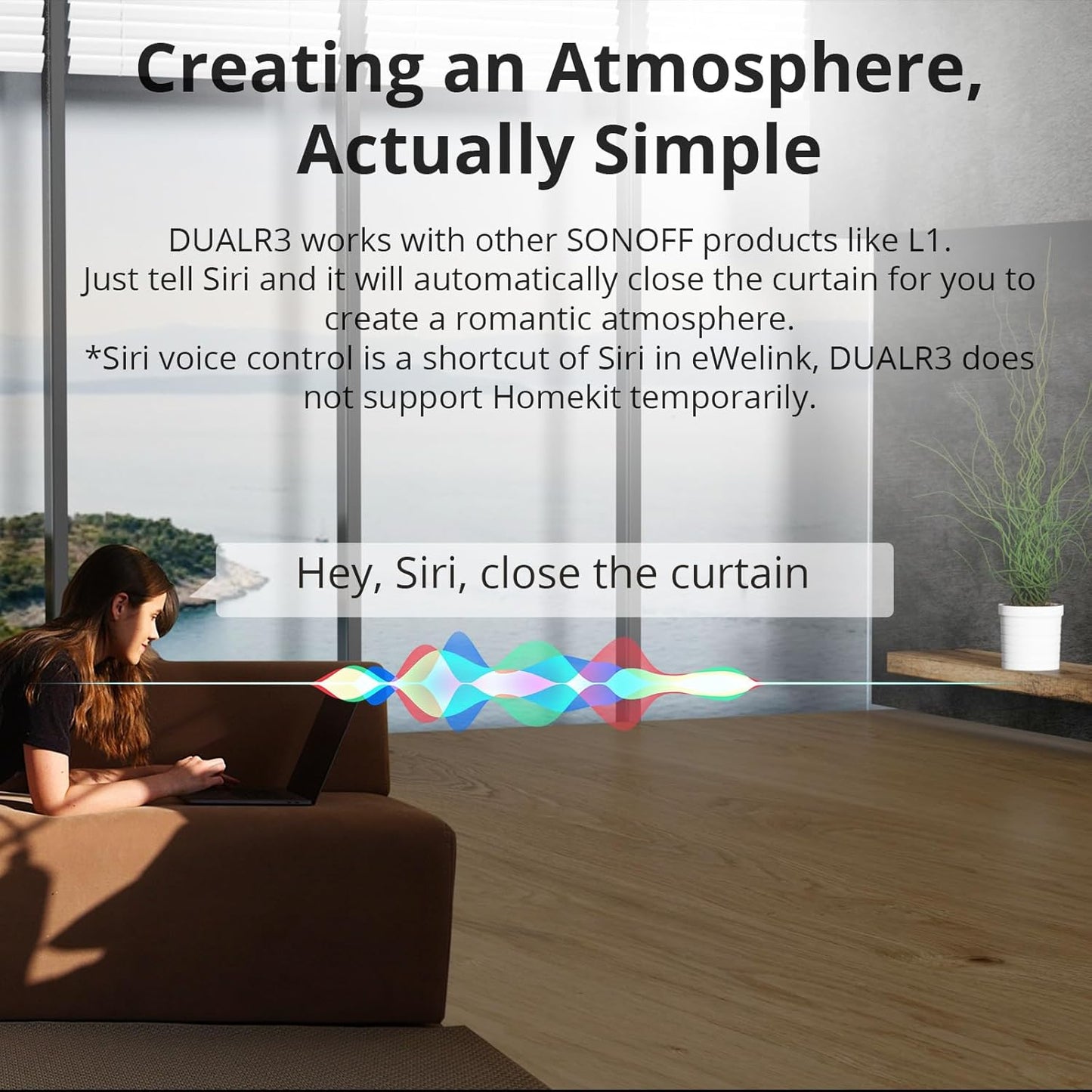 Creating an Atmosphere, Actually Simple

DUALR3 works with other SONOFF products like L1. Just tell Siri and it will automatically close the curtain for you to create a romantic atmosphere.
*Siri voice control is a shortcut of Siri in eWelink, DUALR3 does not support Homekit temporarily.

Hey, Siri, close the curtain